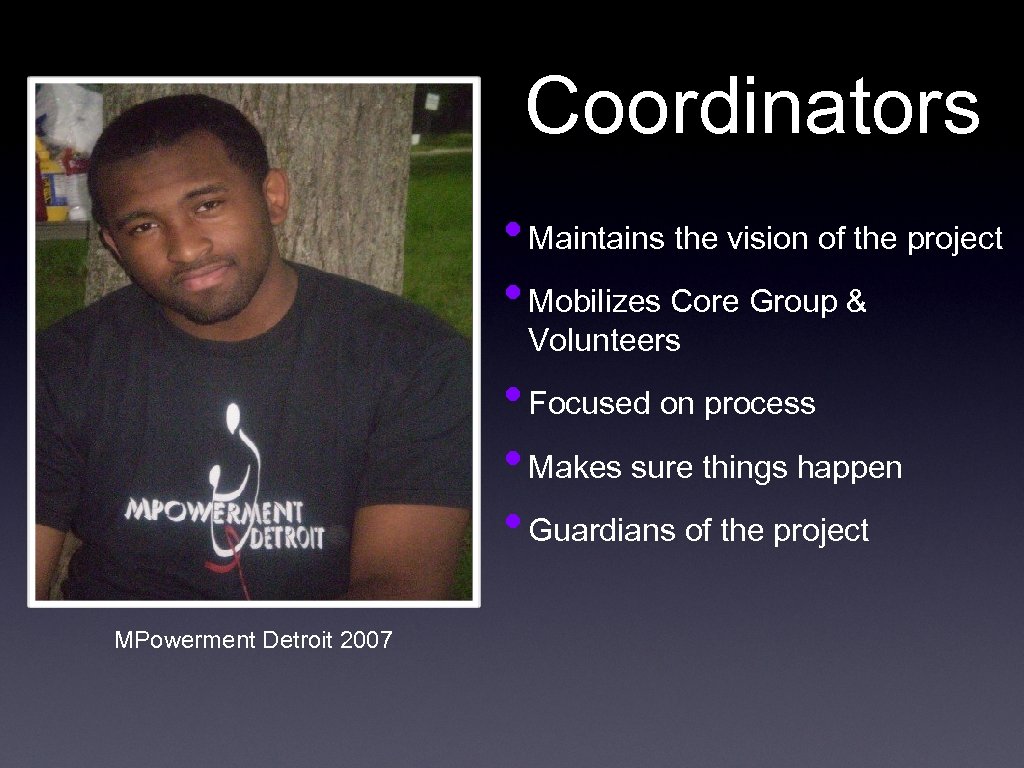 Coordinators

• Maintains the vision of the project

• Mobilizes Core Group & Volunteers

• Focused on process

• Makes sure things happen

• Guardians of the project

MPOWERMENT DETROIT

MPowerment Detroit 2007